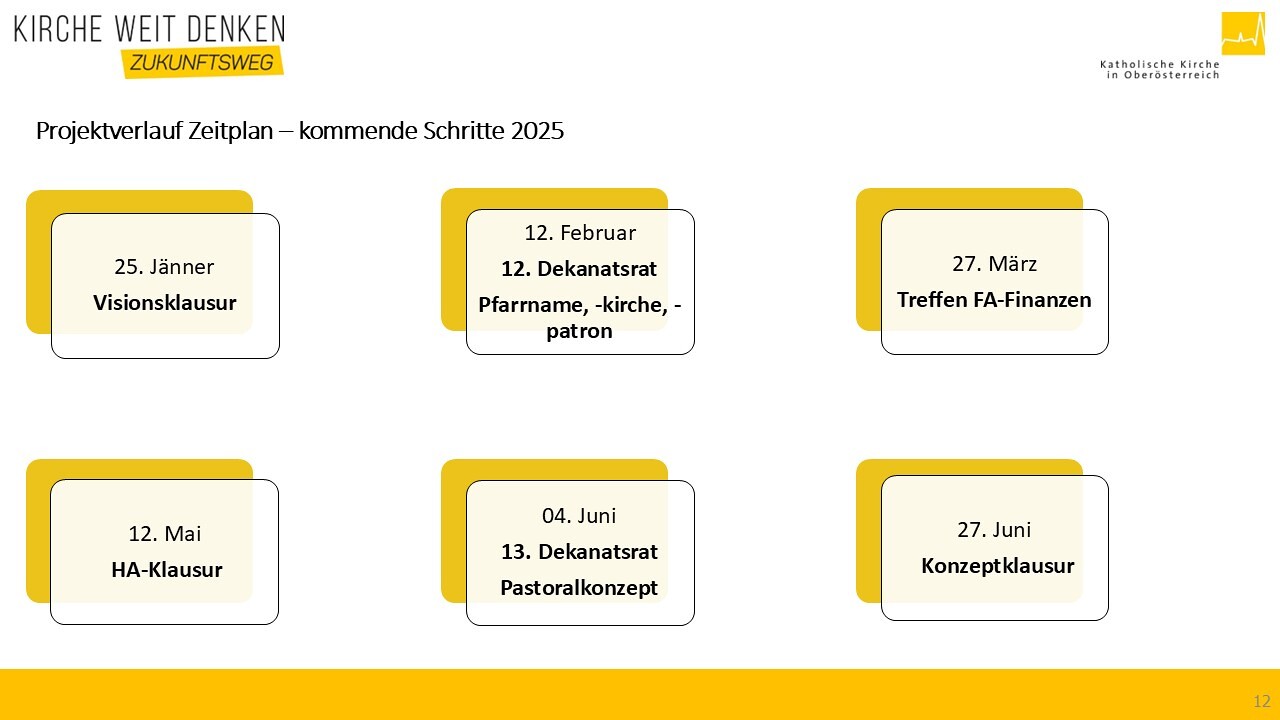 KIRCHE WEIT DENKEN
ZUKUNFTSWEG

Katholische Kirche in Oberösterreich

Projektverlauf Zeitplan – kommende Schritte 2025

25. Jänner
Visionsklausur

12. Februar
12. Dekanatsrat
Pfarrname, -kirche, -patron

27. März
Treffen FA-Finanzen

12. Mai
HA-Klausur

04. Juni
13. Dekanatsrat
Pastoralkonzept

27. Juni
Konzeptklausur

12